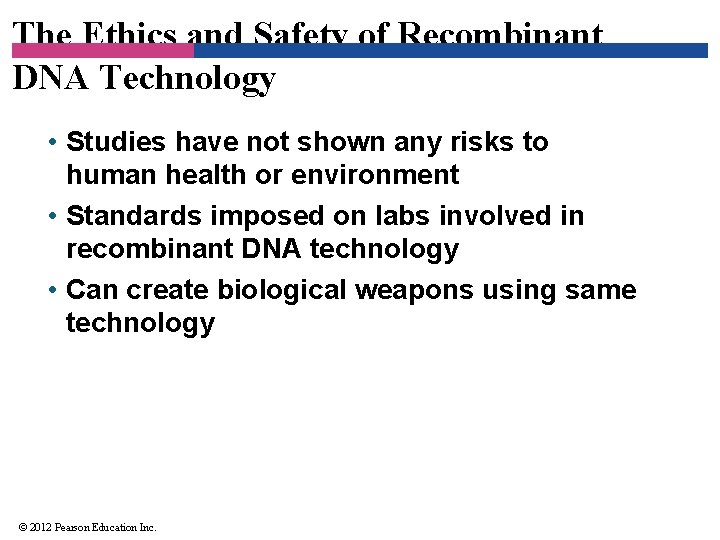 The Ethics and Safety of Recombinant DNA Technology

• Studies have not shown any risks to human health or environment
• Standards imposed on labs involved in recombinant DNA technology
• Can create biological weapons using same technology

© 2012 Pearson Education Inc.